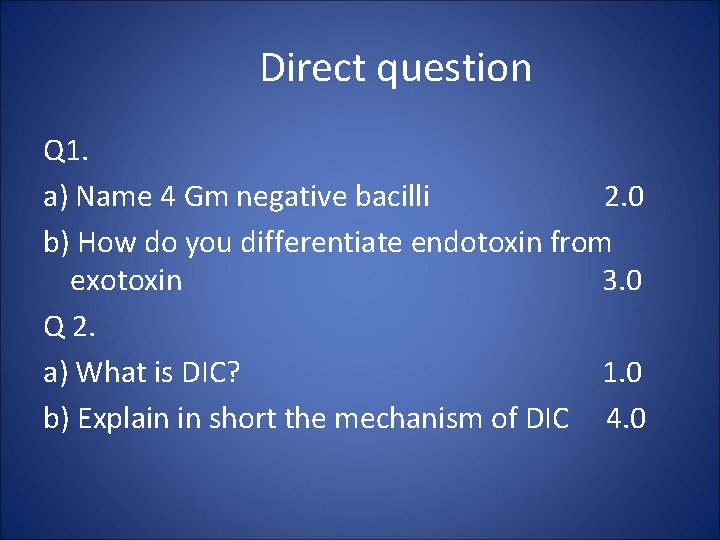 Direct question

Q1.

a) Name 4 Gm negative bacilli 2.0

b) How do you differentiate endotoxin from exotoxin 3.0

Q 2.

a) What is DIC? 1.0

b) Explain in short the mechanism of DIC 4.0